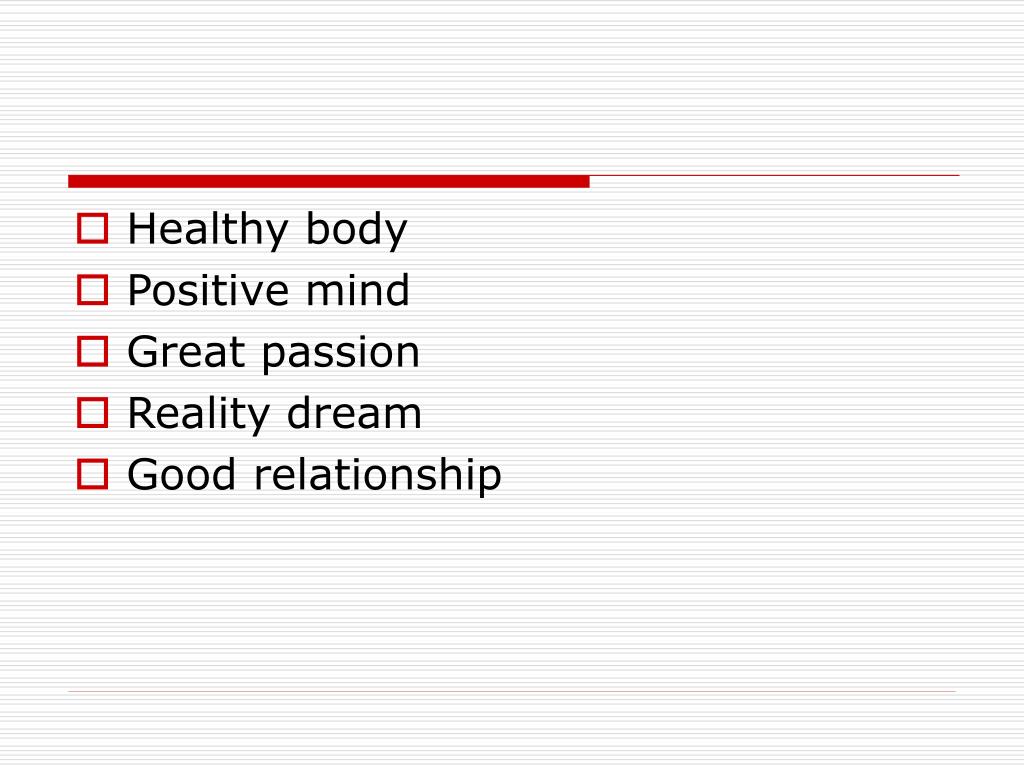 - Healthy body
- Positive mind
- Great passion
- Reality dream
- Good relationship